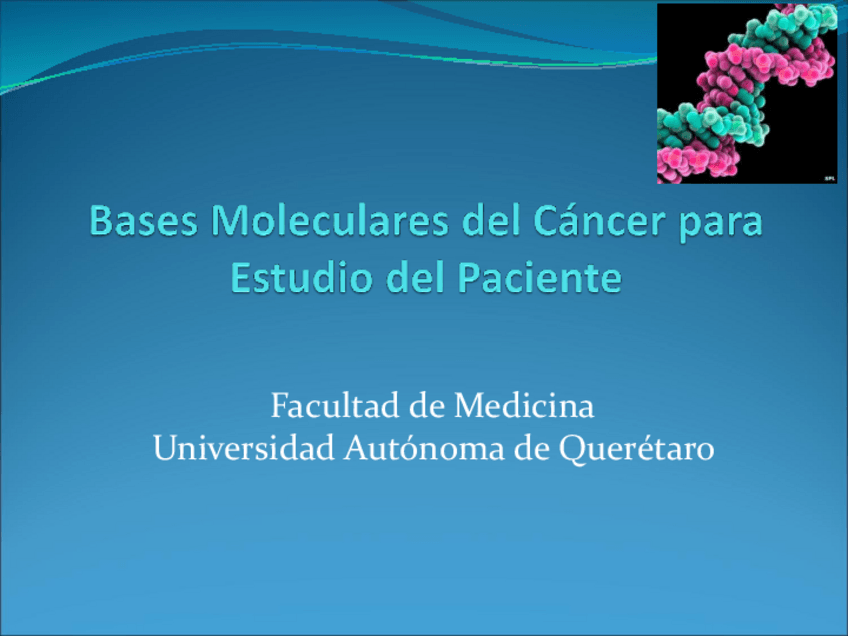 SPL

Bases Moleculares del Cáncer para Estudio del Paciente

Facultad de Medicina
Universidad Autónoma de Querétaro